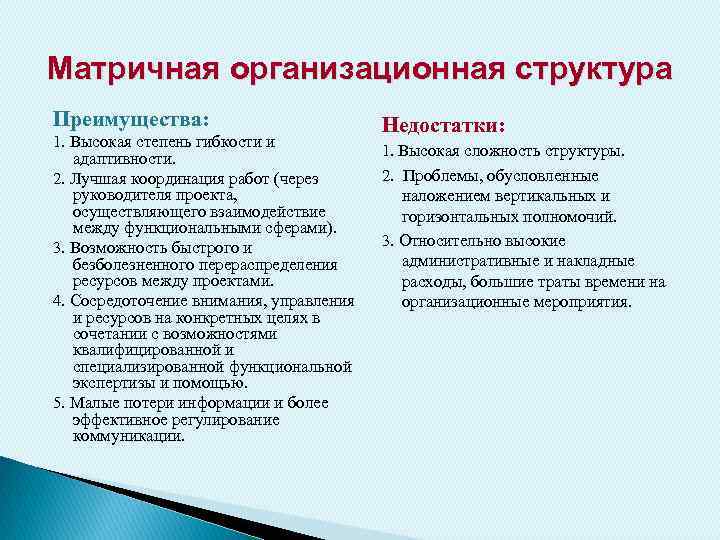 Матричная организационная структура

Преимущества:

1. Высокая степень гибкости и адаптивности.

2. Лучшая координация работ (через руководителя проекта, осуществляющего взаимодействие между функциональными сферами).

3. Возможность быстрого и безболезненного перераспределения ресурсов между проектами.

4. Сосредоточение внимания, управления и ресурсов на конкретных целях в сочетании с возможностями квалифицированной и специализированной функциональной экспертизы и помощью.

5. Малые потери информации и более эффективное регулирование коммуникации.

Недостатки:

1. Высокая сложность структуры.

2. Проблемы, обусловленные наложением вертикальных и горизонтальных полномочий.

3. Относительно высокие административные и накладные расходы, большие траты времени на организационные мероприятия.